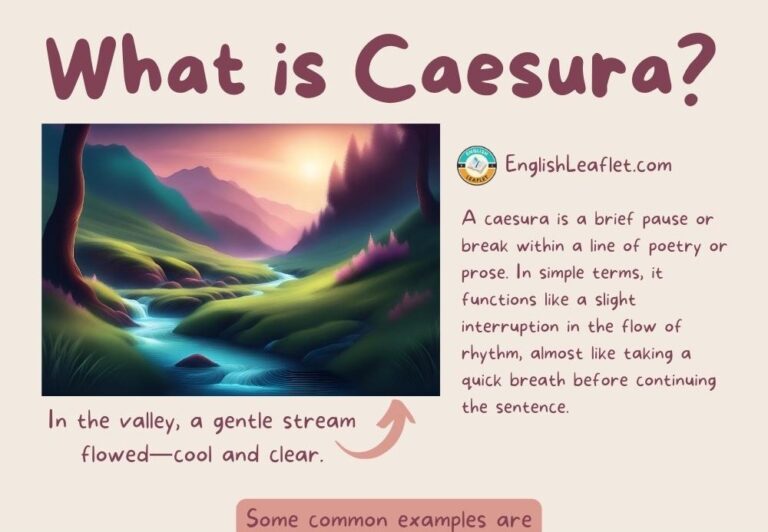 What is Caesura?

ENGLISH LEAFLET

EnglishLeaflet.com

A caesura is a brief pause or break within a line of poetry or prose. In simple terms, it functions like a slight interruption in the flow of rhythm, almost like taking a quick breath before continuing the sentence.

In the valley, a gentle stream flowed—cool and clear.

Some common examples are